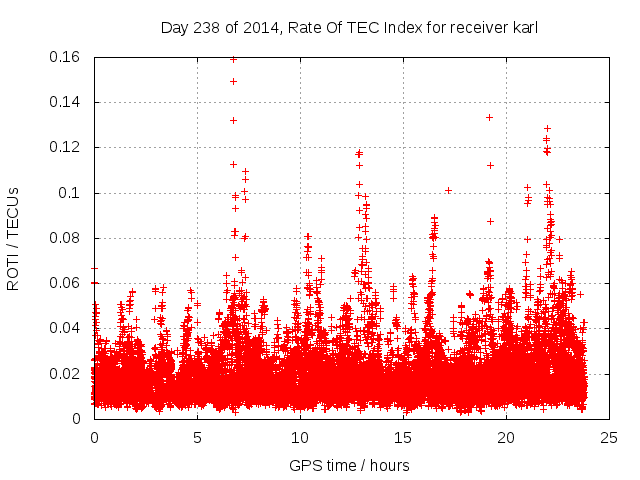 Day 238 of 2014, Rate Of TEC Index for receiver karl

ROTI / TECUs

0.16
0.14
0.12
0.1
0.08
0.06
0.04
0.02
0

0
5
10
15
20
25

GPS time / hours